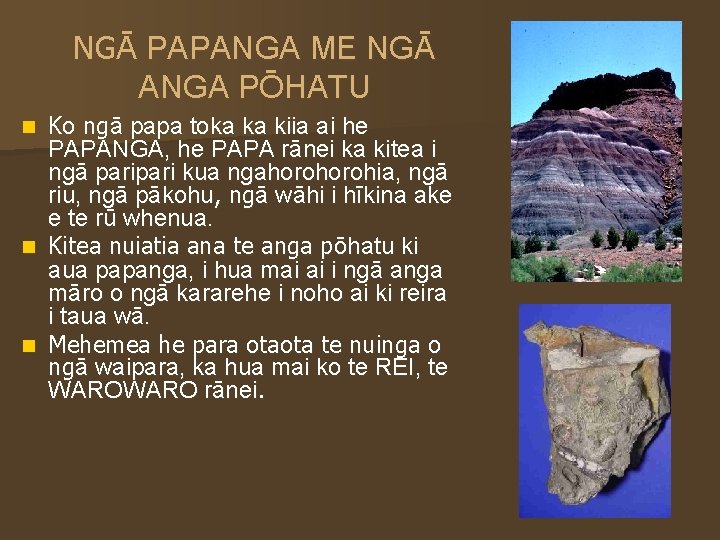 NGĀ PAPANGA ME NGĀ ANGA PŌHATU

Ko ngā papa toka ka kiia ai he PAPANGA, he PAPA rānei ka kitea i ngā paripari kua ngahorohorohia, ngā riu, ngā pākohu, ngā wāhi i hīkina ake e te rū whenua.

Kitea nuiatia ana te anga pōhatu ki aua papanga, i hua mai ai i ngā anga māro o ngā kararehe i noho ai ki reira i taua wā.

Mehemea he para otaota te nuinga o ngā waipara, ka hua mai ko te REI, te WAROWARO rānei.